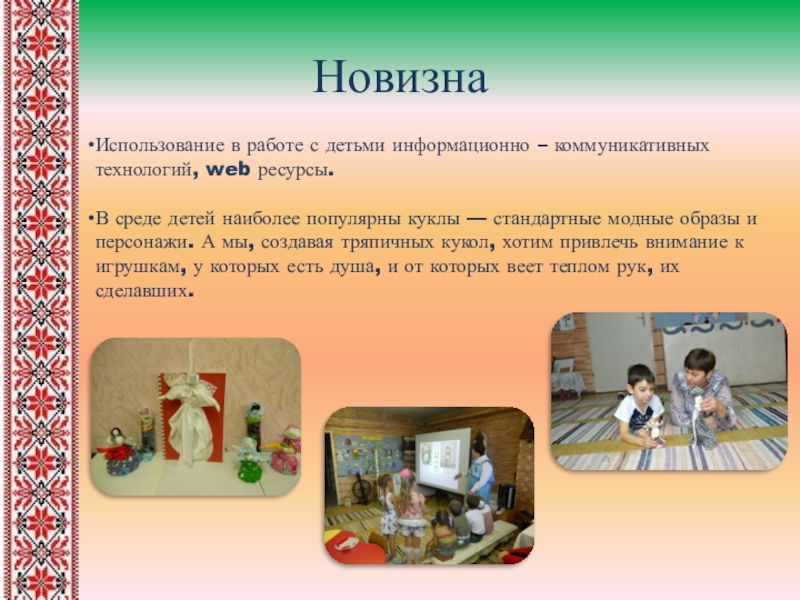 Новизна

•Использование в работе с детьми информационно – коммуникативных технологий, web ресурсы.

•В среде детей наиболее популярны куклы — стандартные модные образы и персонажи. А мы, создавая тряпичных кукол, хотим привлечь внимание к игрушкам, у которых есть душа, и от которых веет теплом рук, их сделавших.